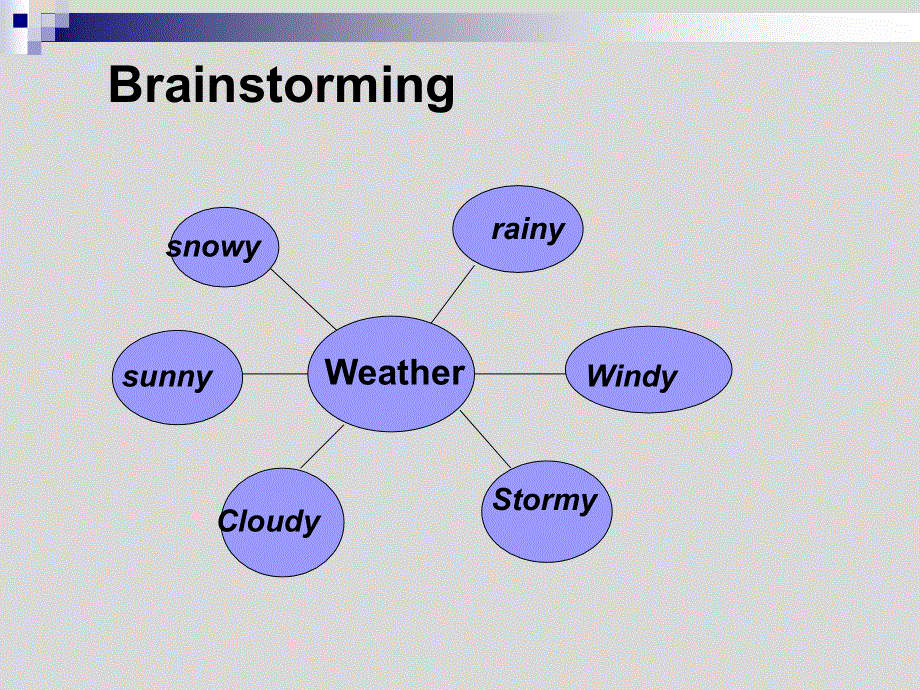 Brainstorming

snowy

rainy

sunny

Weather

Windy

Cloudy

Stormy